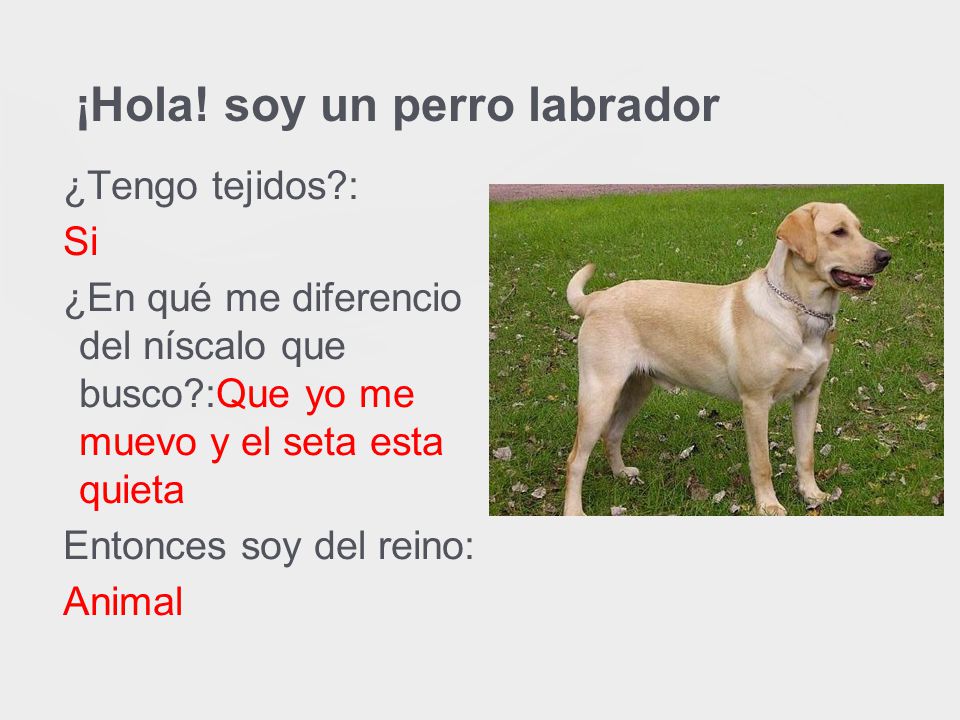 ¡Hola! soy un perro labrador

¿Tengo tejidos?:

Si

¿En qué me diferencio del níscalo que busco?:Que yo me muevo y el seta esta quieta

Entonces soy del reino:

Animal